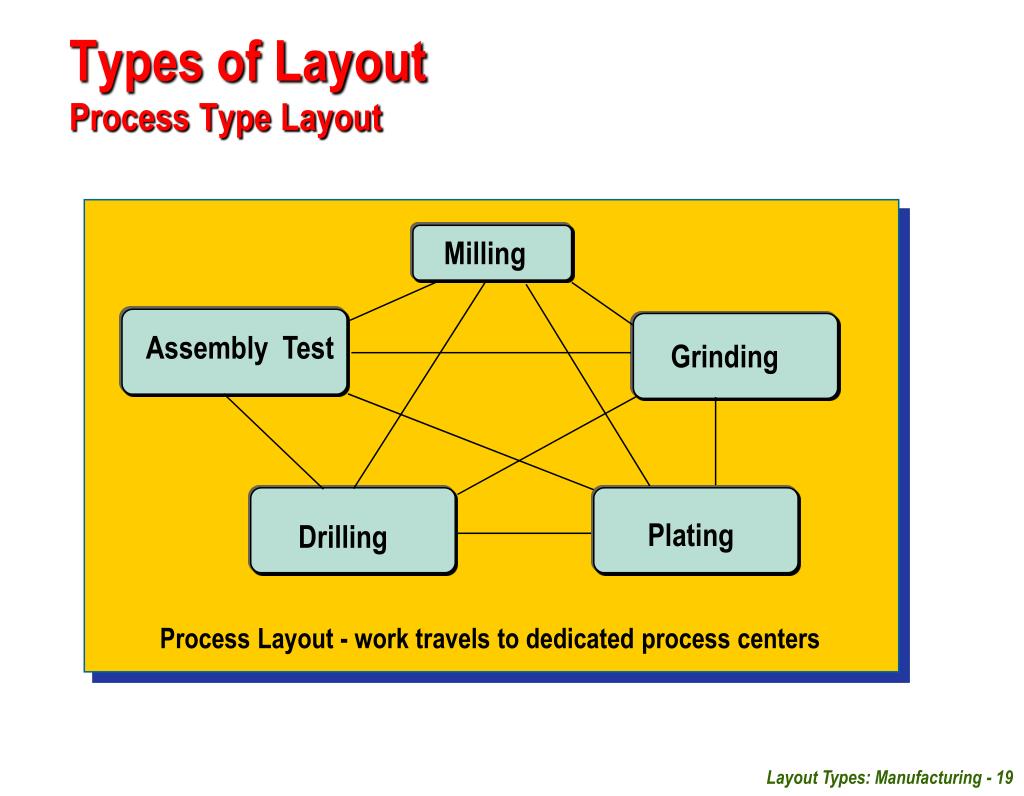 Types of Layout
Process Type Layout

Milling

Assembly Test

Grinding

Drilling

Plating

Process Layout - work travels to dedicated process centers

Layout Types: Manufacturing - 19